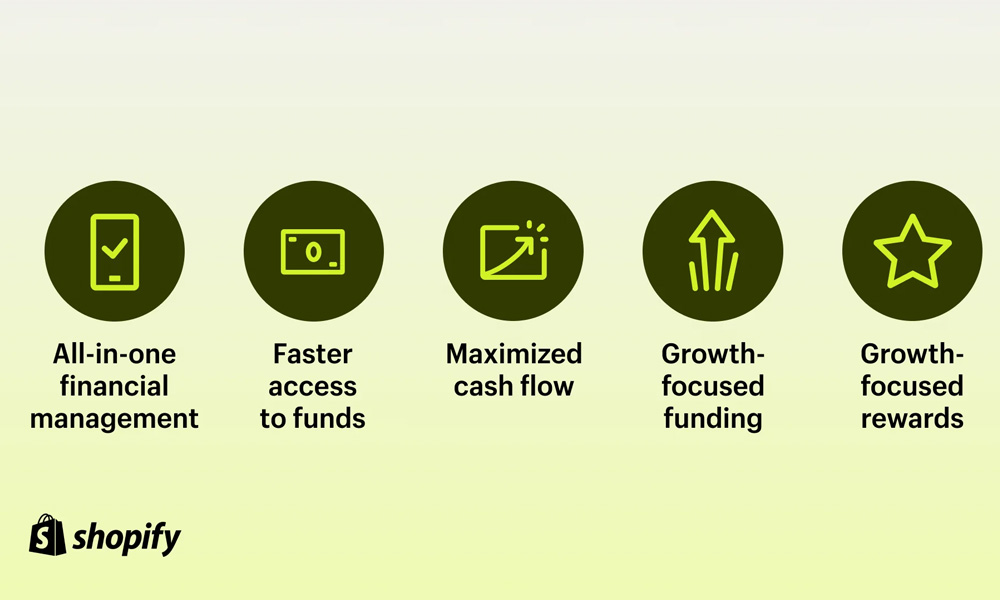 All-in-one financial management

Faster access to funds

Maximized cash flow

Growth-focused funding

Growth-focused rewards

shopify